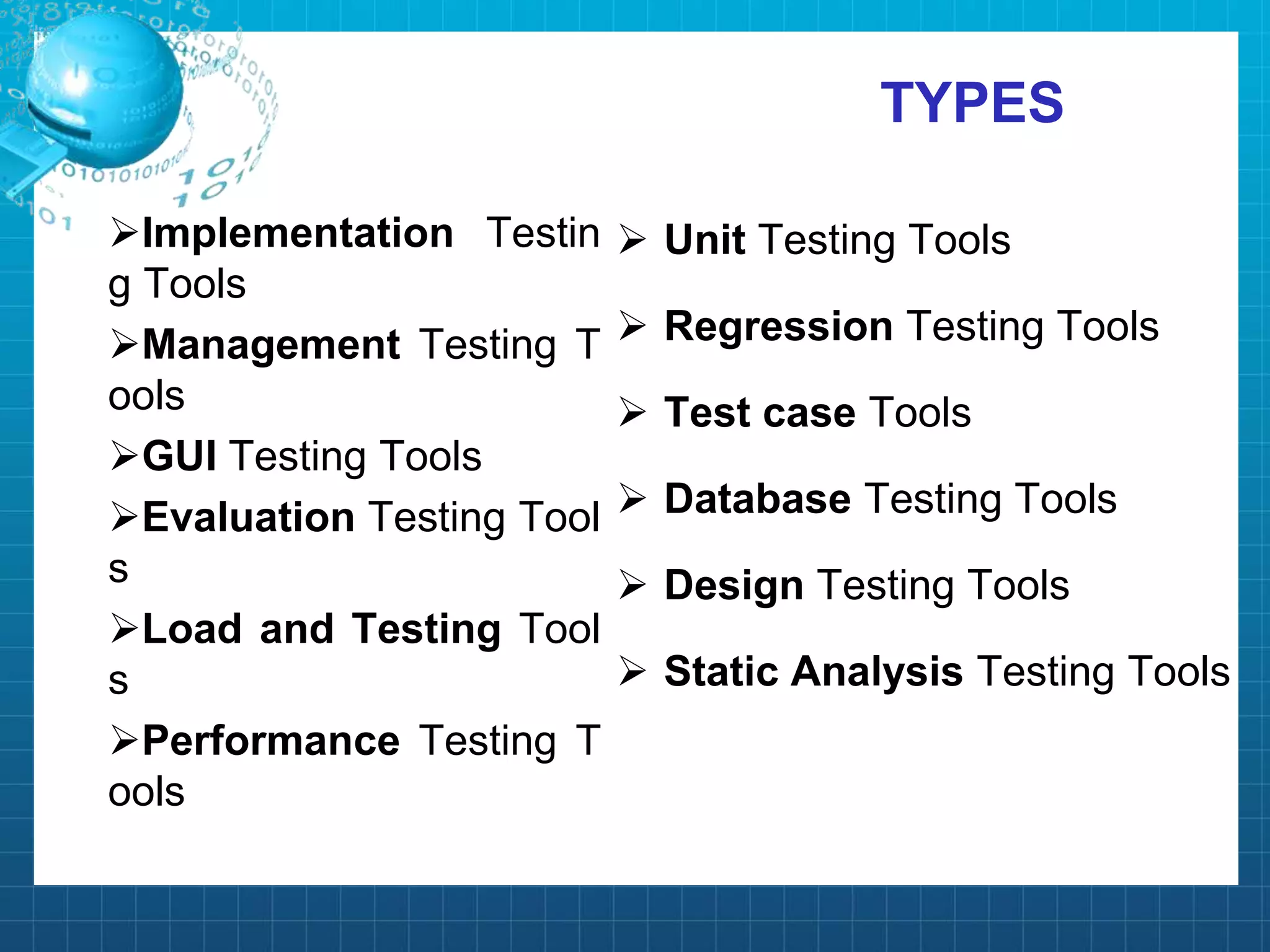 TYPES

➢Implementation Testing Tools

➢Management Testing Tools

➢GUI Testing Tools

➢Evaluation Testing Tools

➢Load and Testing Tools

➢Performance Testing Tools

➢ Unit Testing Tools

➢ Regression Testing Tools

➢ Test case Tools

➢ Database Testing Tools

➢ Design Testing Tools

➢ Static Analysis Testing Tools